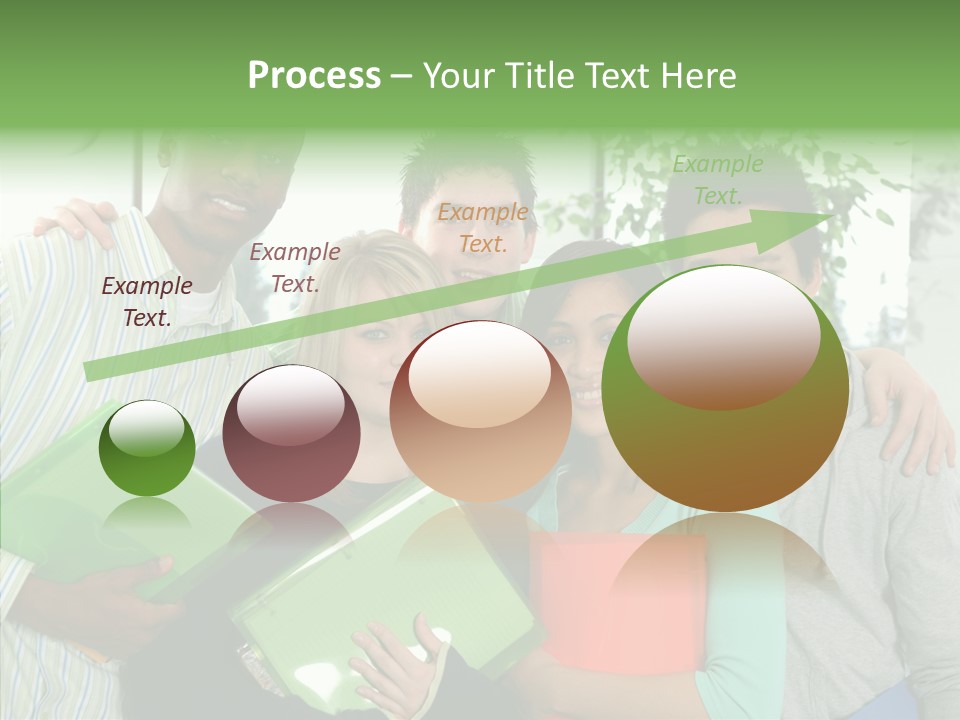 Process – Your Title Text Here

Example Text.

Example Text.

Example Text.

Example Text.